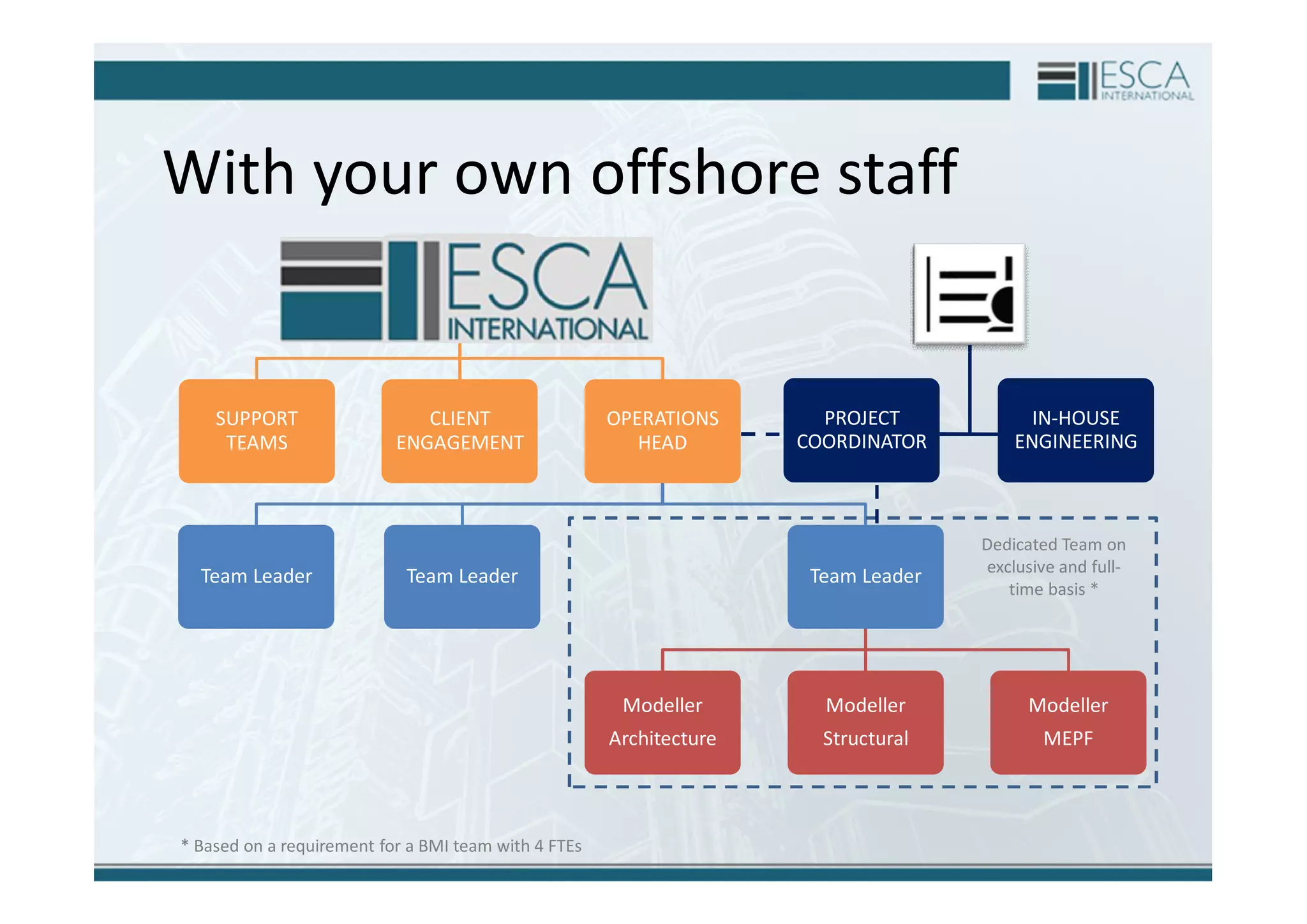 ESCA INTERNATIONAL

With your own offshore staff

ESCA INTERNATIONAL

SUPPORT TEAMS

CLIENT ENGAGEMENT

OPERATIONS HEAD

PROJECT COORDINATOR

IN-HOUSE ENGINEERING

Team Leader

Team Leader

Team Leader

Dedicated Team on exclusive and full-time basis *

Modeller Architecture

Modeller Structural

Modeller MEPF

* Based on a requirement for a BMI team with 4 FTEs